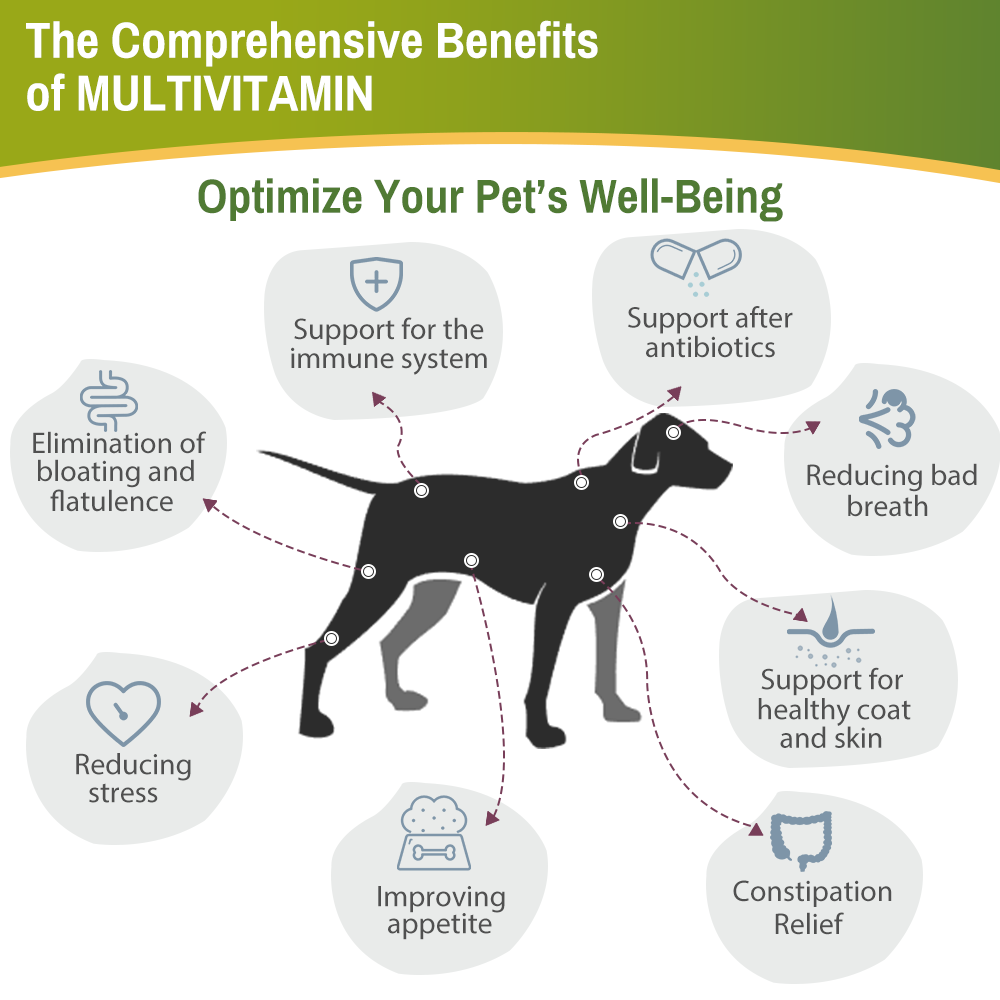 The Comprehensive Benefits of MULTIVITAMIN

Optimize Your Pet's Well-Being

Support for the immune system

Support after antibiotics

Elimination of bloating and flatulence

Reducing bad breath

Support for healthy coat and skin

Reducing stress

Improving appetite

Constipation Relief